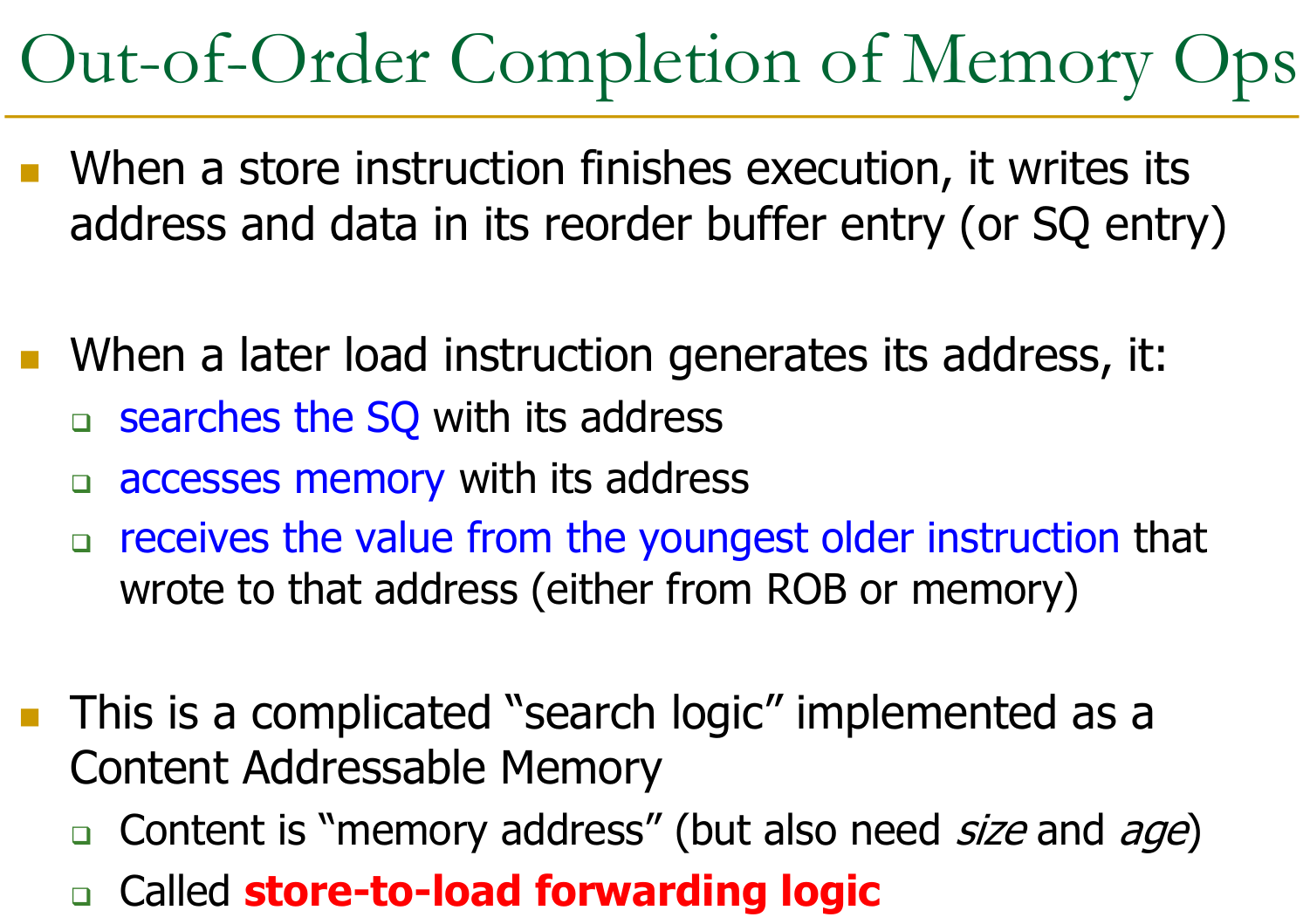 Out-of-Order Completion of Memory Ops

When a store instruction finishes execution, it writes its address and data in its reorder buffer entry (or SQ entry)

When a later load instruction generates its address, it:
searches the SQ with its address
accesses memory with its address
receives the value from the youngest older instruction that wrote to that address (either from ROB or memory)

This is a complicated “search logic” implemented as a Content Addressable Memory
Content is “memory address” (but also need size and age)
Called store-to-load forwarding logic